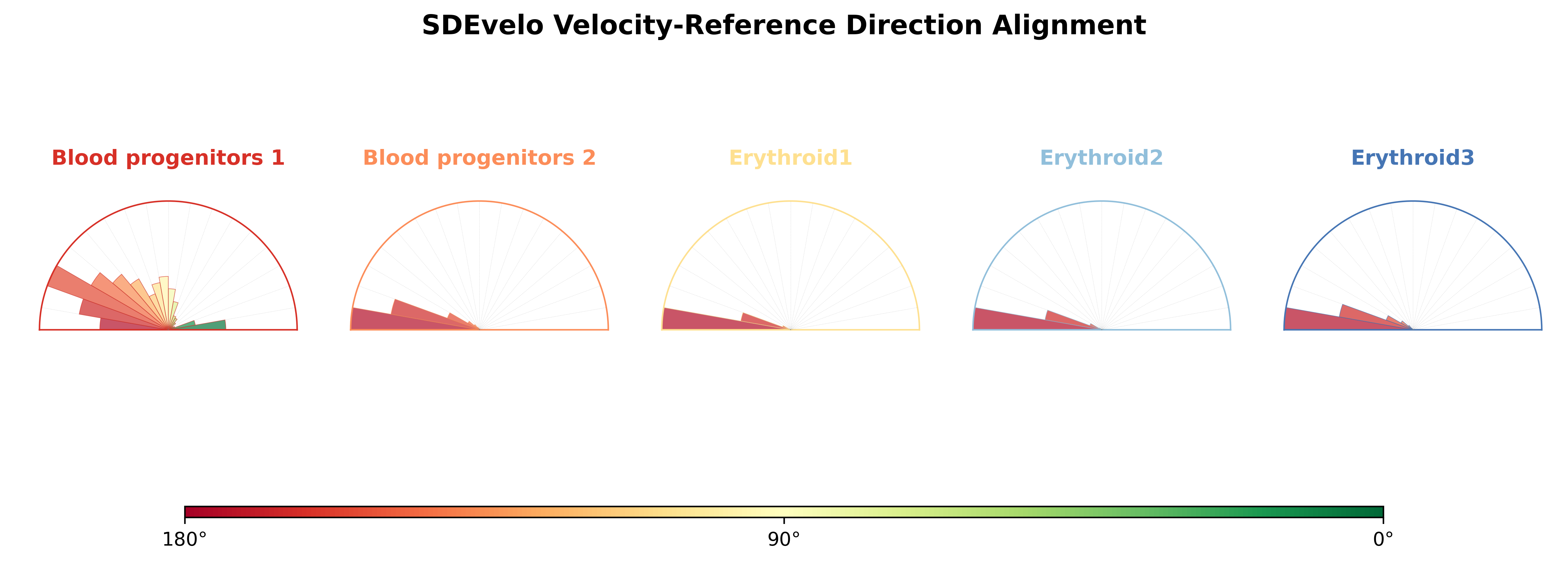 SDEvelo Velocity-Reference Direction Alignment

Blood progenitors 1

Blood progenitors 2

Erythroid1

Erythroid2

Erythroid3

180°

90°

0°